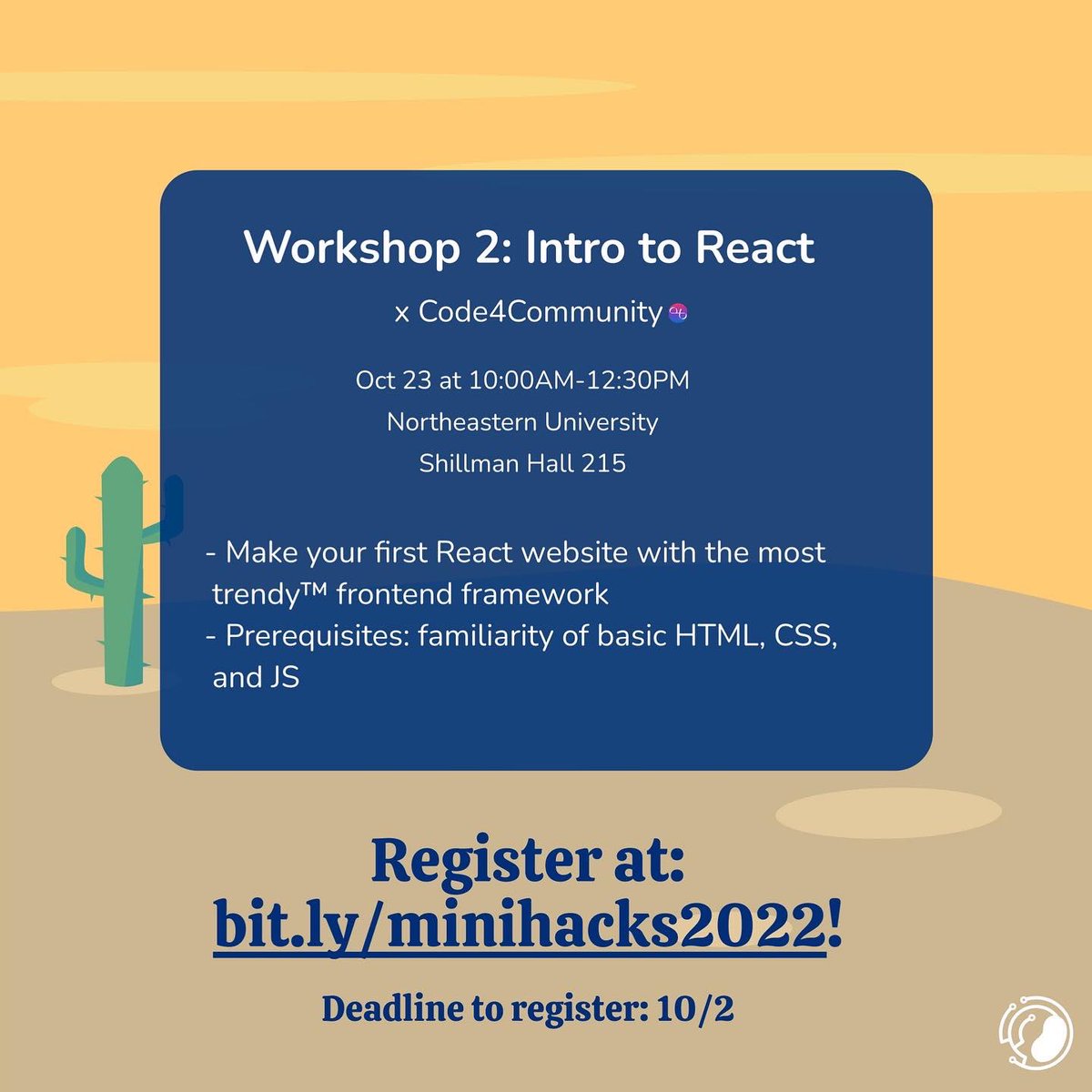 Workshop 2: Intro to React

x Code4Community

Oct 23 at 10:00AM-12:30PM
Northeastern University
Shillman Hall 215

- Make your first React website with the most trendy™ frontend framework
- Prerequisites: familiarity of basic HTML, CSS, and JS

Register at:
bit.ly/minihacks2022!

Deadline to register: 10/2